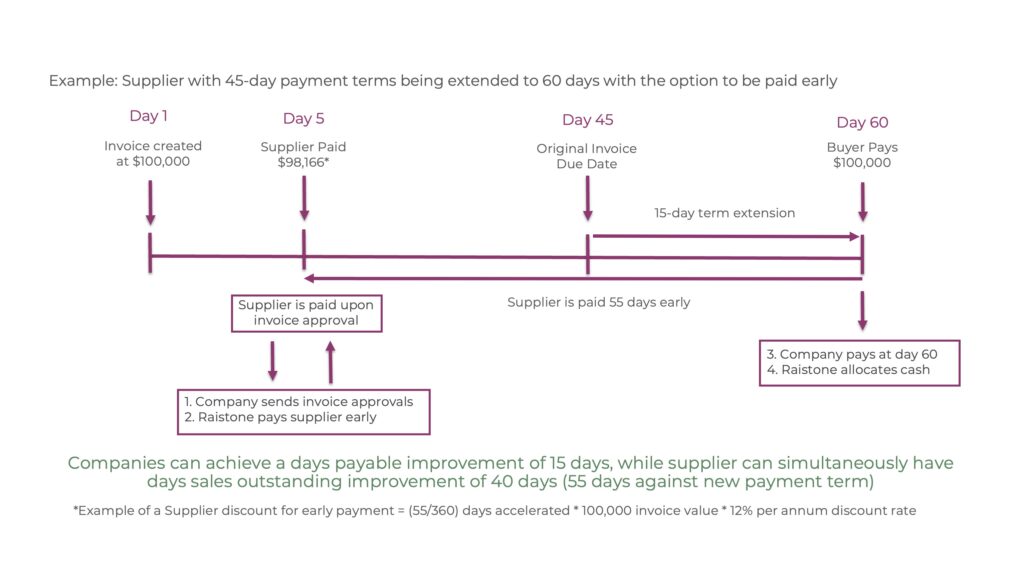 Example: Supplier with 45-day payment terms being extended to 60 days with the option to be paid early

Day 1

Invoice created at $100,000

Day 5

Supplier Paid $98,166*

Day 45

Original Invoice Due Date

Day 60

Buyer Pays $100,000

15-day term extension

Supplier is paid 55 days early

Supplier is paid upon invoice approval

1. Company sends invoice approvals
2. Raistone pays supplier early

3. Company pays at day 60
4. Raistone allocates cash

Companies can achieve a days payable improvement of 15 days, while supplier can simultaneously have days sales outstanding improvement of 40 days (55 days against new payment term)

*Example of a Supplier discount for early payment = (55/360) days accelerated * 100,000 invoice value * 12% per annum discount rate